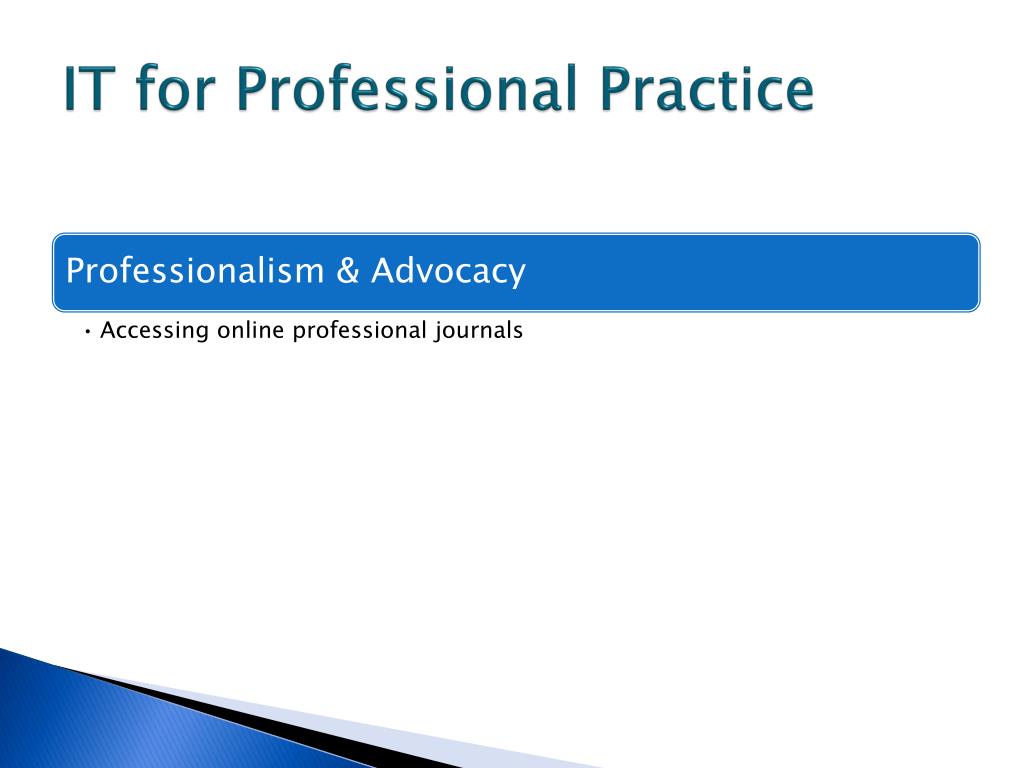 IT for Professional Practice

Professionalism & Advocacy

• Accessing online professional journals